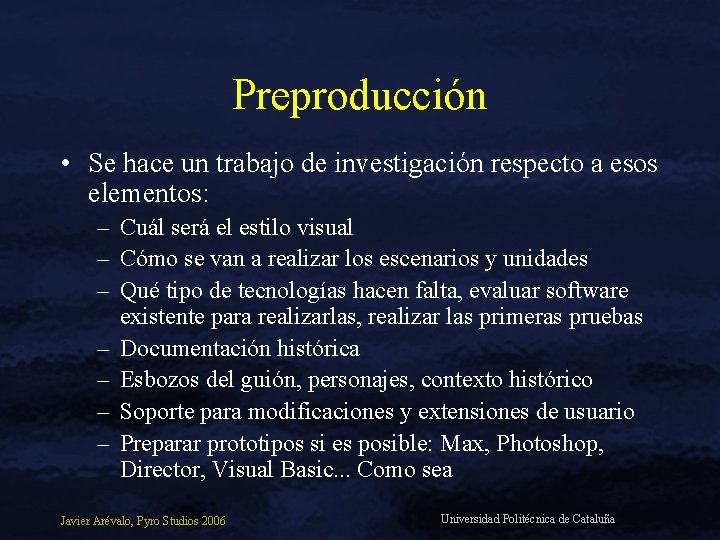 Preproducción

• Se hace un trabajo de investigación respecto a esos elementos:
– Cuál será el estilo visual
– Cómo se van a realizar los escenarios y unidades
– Qué tipo de tecnologías hacen falta, evaluar software existente para realizarlas, realizar las primeras pruebas
– Documentación histórica
– Esbozos del guión, personajes, contexto histórico
– Soporte para modificaciones y extensiones de usuario
– Preparar prototipos si es posible: Max, Photoshop, Director, Visual Basic... Como sea

Javier Arévalo, Pyro Studios 2006

Universidad Politécnica de Cataluña